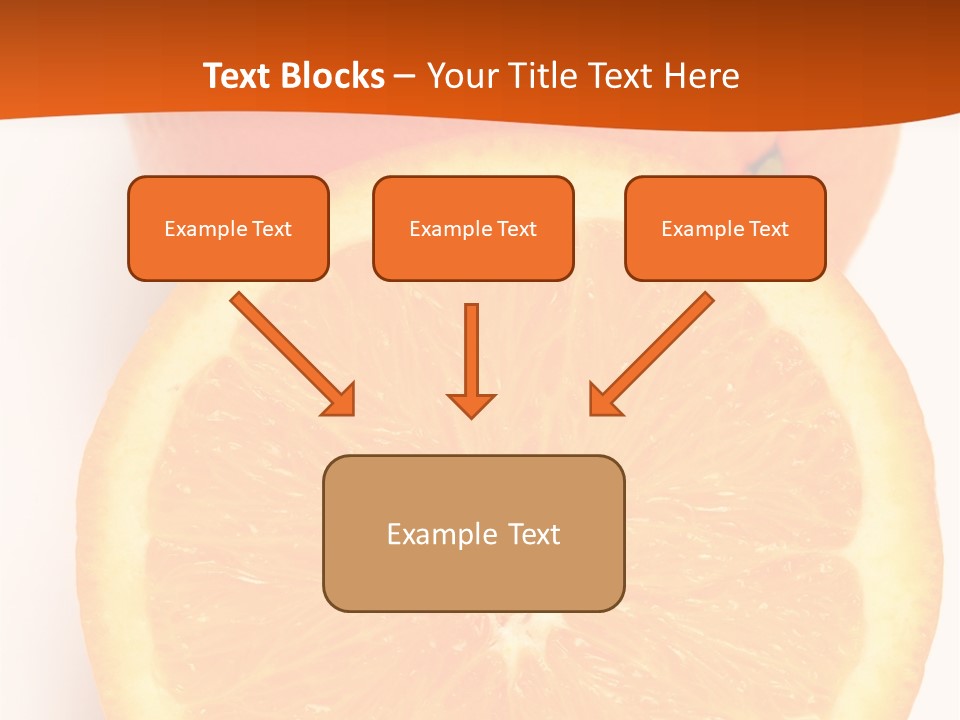 Text Blocks – Your Title Text Here

Example Text

Example Text

Example Text

Example Text